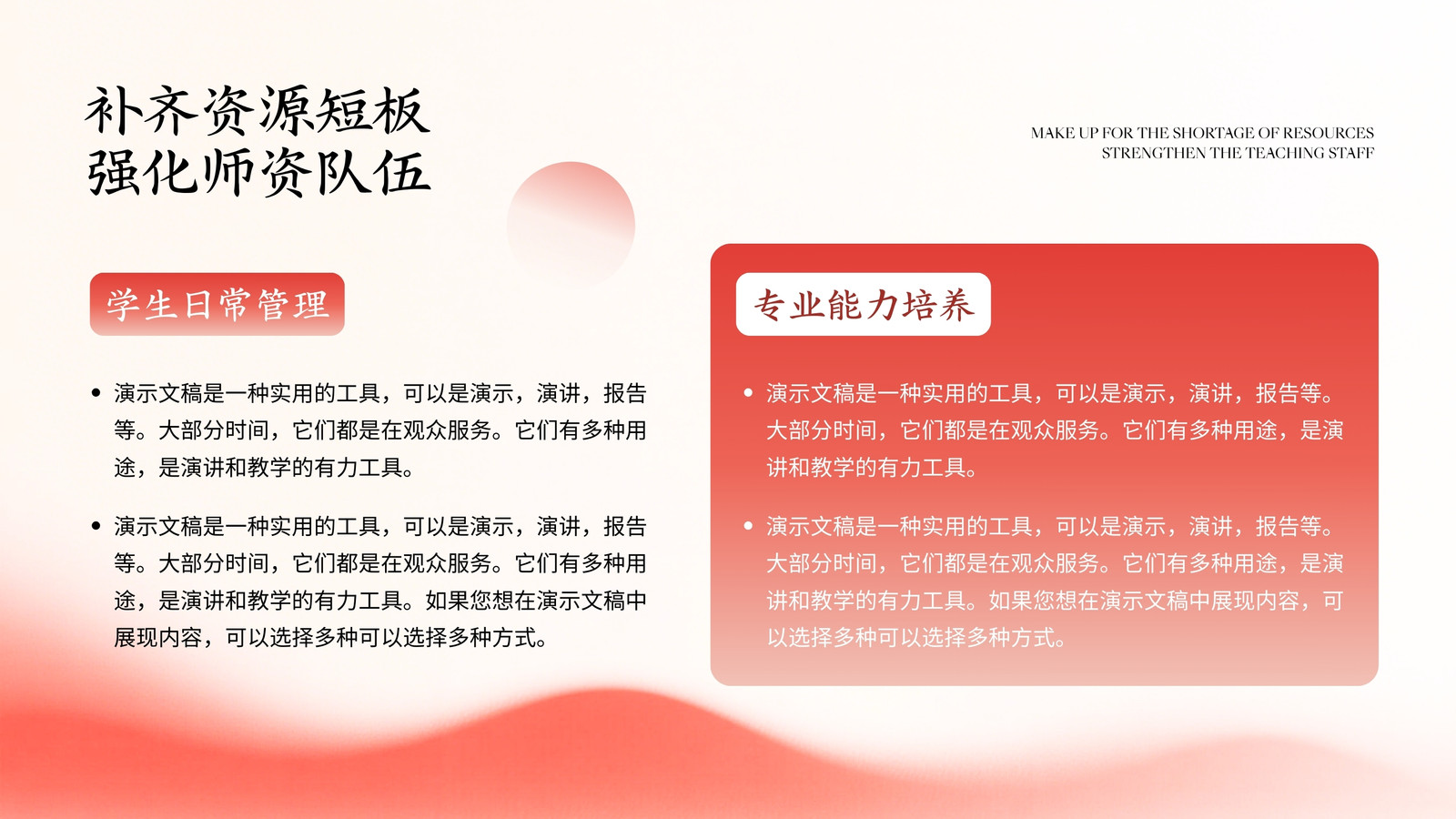 补齐资源短板
强化师资队伍

MAKE UP FOR THE SHORTAGE OF RESOURCES
STRENGTHEN THE TEACHING STAFF

学生日常管理

• 演示文稿是一种实用的工具，可以是演示，演讲，报告等。大部分时间，它们都是在观众服务。它们有多种用途，是演讲和教学的有力工具。

• 演示文稿是一种实用的工具，可以是演示，演讲，报告等。大部分时间，它们都是在观众服务。它们有多种用途，是演讲和教学的有力工具。如果您想在演示文稿中展现内容，可以选择多种可以选择多种方式。

专业能力培养

• 演示文稿是一种实用的工具，可以是演示，演讲，报告等。大部分时间，它们都是在观众服务。它们有多种用途，是演讲和教学的有力工具。

• 演示文稿是一种实用的工具，可以是演示，演讲，报告等。大部分时间，它们都是在观众服务。它们有多种用途，是演讲和教学的有力工具。如果您想在演示文稿中展现内容，可以选择多种可以选择多种方式。